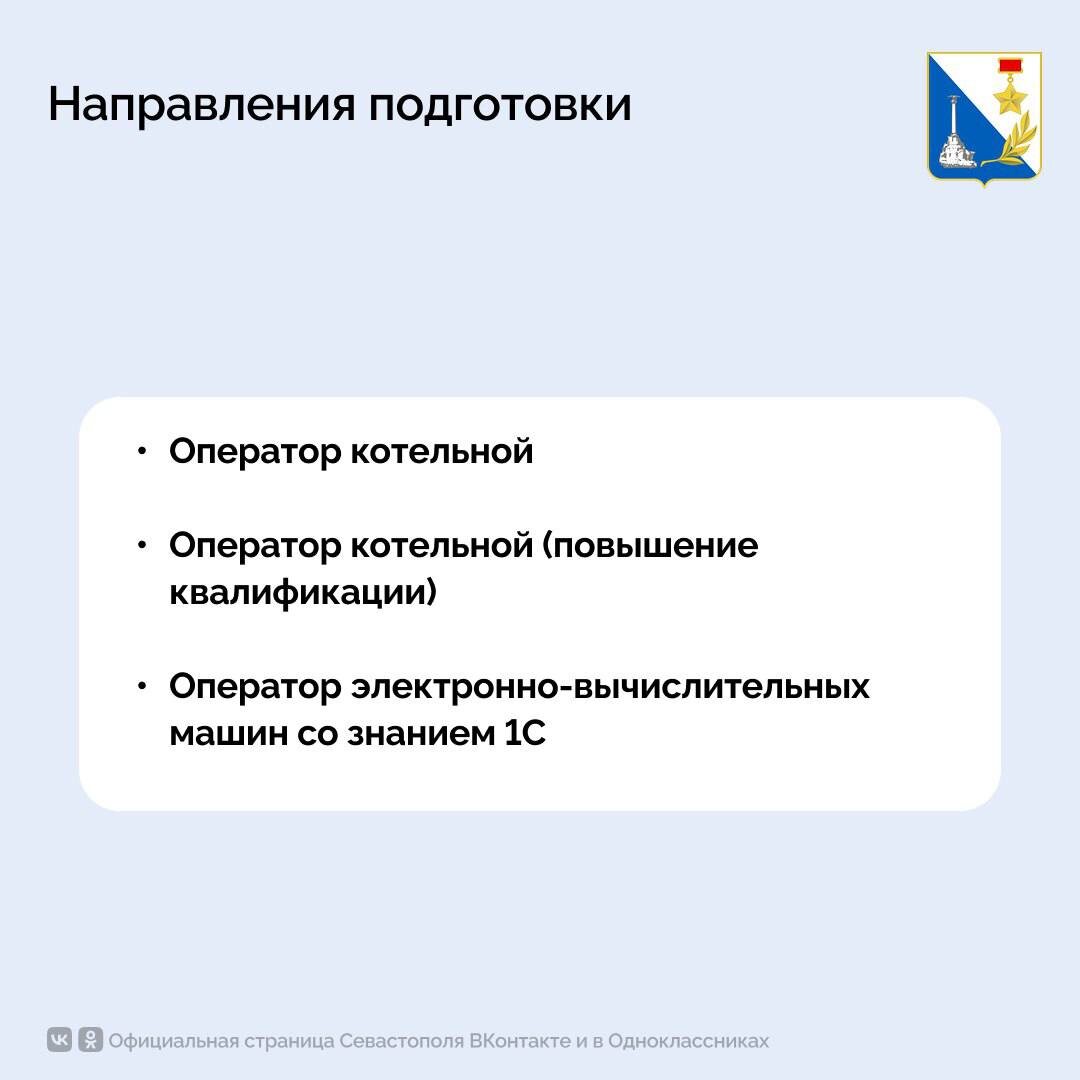 Направления подготовки

• Оператор котельной

• Оператор котельной (повышение квалификации)

• Оператор электронно-вычислительных машин со знанием 1С

Официальная страница Севастополя ВКонтакте и в Одноклассниках